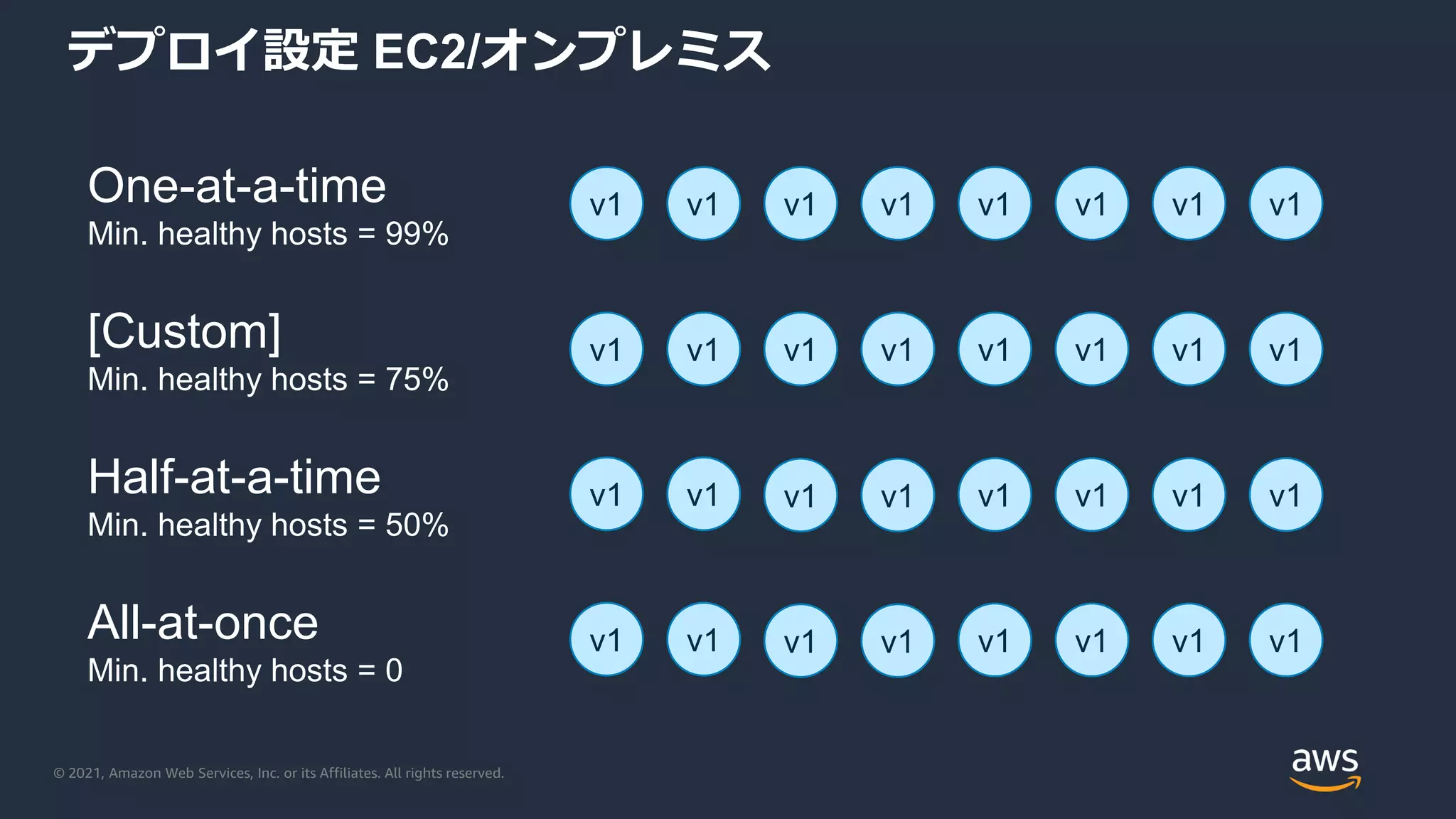 デプロイ設定 EC2/オンプレミス

One-at-a-time
Min. healthy hosts = 99%

v1 v1 v1 v1 v1 v1 v1 v1

[Custom]
Min. healthy hosts = 75%

v1 v1 v1 v1 v1 v1 v1 v1

Half-at-a-time
Min. healthy hosts = 50%

v1 v1 v1 v1 v1 v1 v1 v1

All-at-once
Min. healthy hosts = 0

v1 v1 v1 v1 v1 v1 v1 v1

© 2021, Amazon Web Services, Inc. or its Affiliates. All rights reserved.

aws